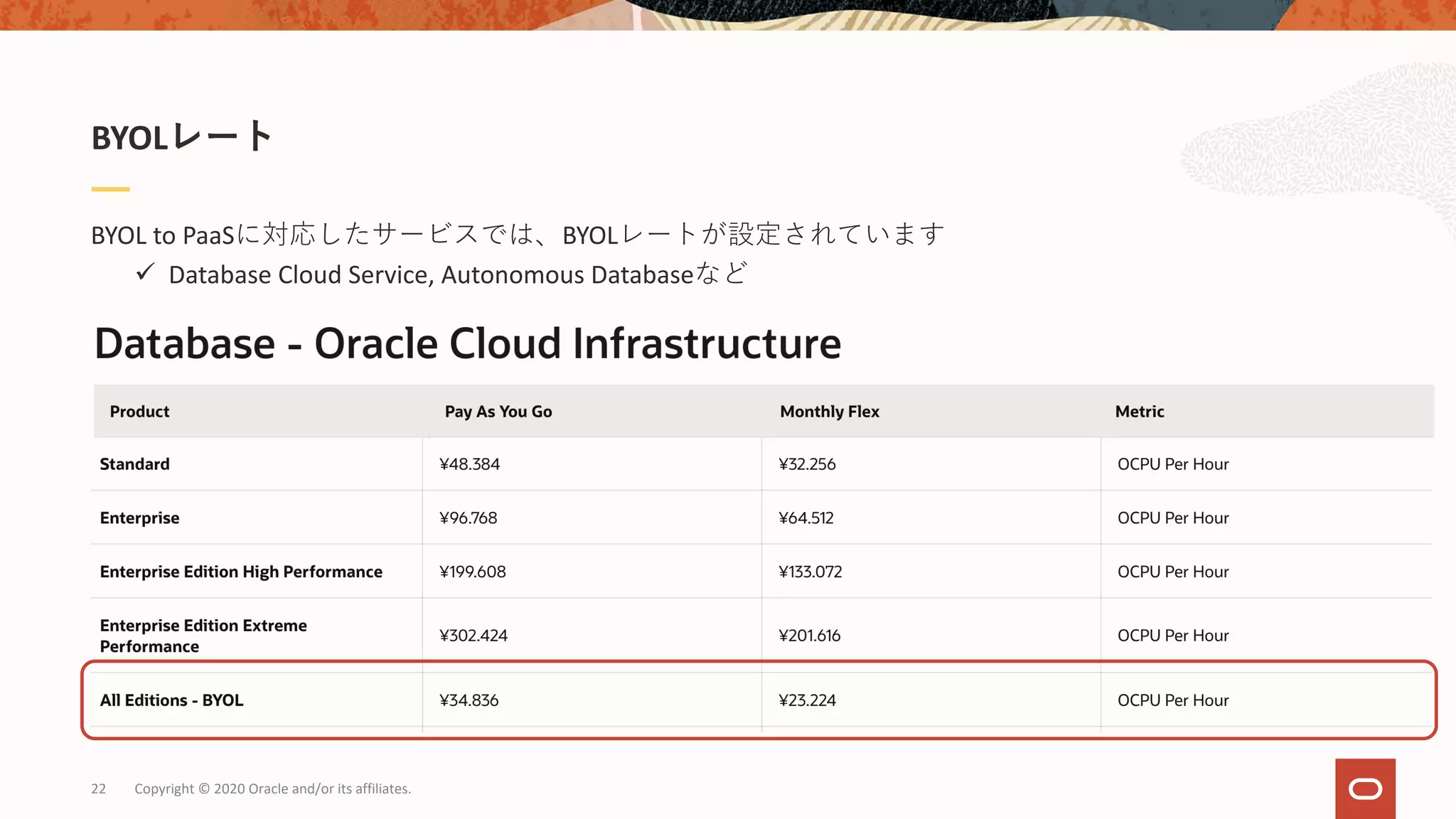 BYOLレート

BYOL to PaaSに対応したサービスでは、BYOLレートが設定されています
✓ Database Cloud Service, Autonomous Databaseなど

Database - Oracle Cloud Infrastructure

| Product | Pay As You Go | Monthly Flex | Metric |
|---|---|---|---|
| Standard | ¥48.384 | ¥32.256 | OCPU Per Hour |
| Enterprise | ¥96.768 | ¥64.512 | OCPU Per Hour |
| Enterprise Edition High Performance | ¥199.608 | ¥133.072 | OCPU Per Hour |
| Enterprise Edition Extreme Performance | ¥302.424 | ¥201.616 | OCPU Per Hour |
| All Editions - BYOL | ¥34.836 | ¥23.224 | OCPU Per Hour |

22 Copyright © 2020 Oracle and/or its affiliates.